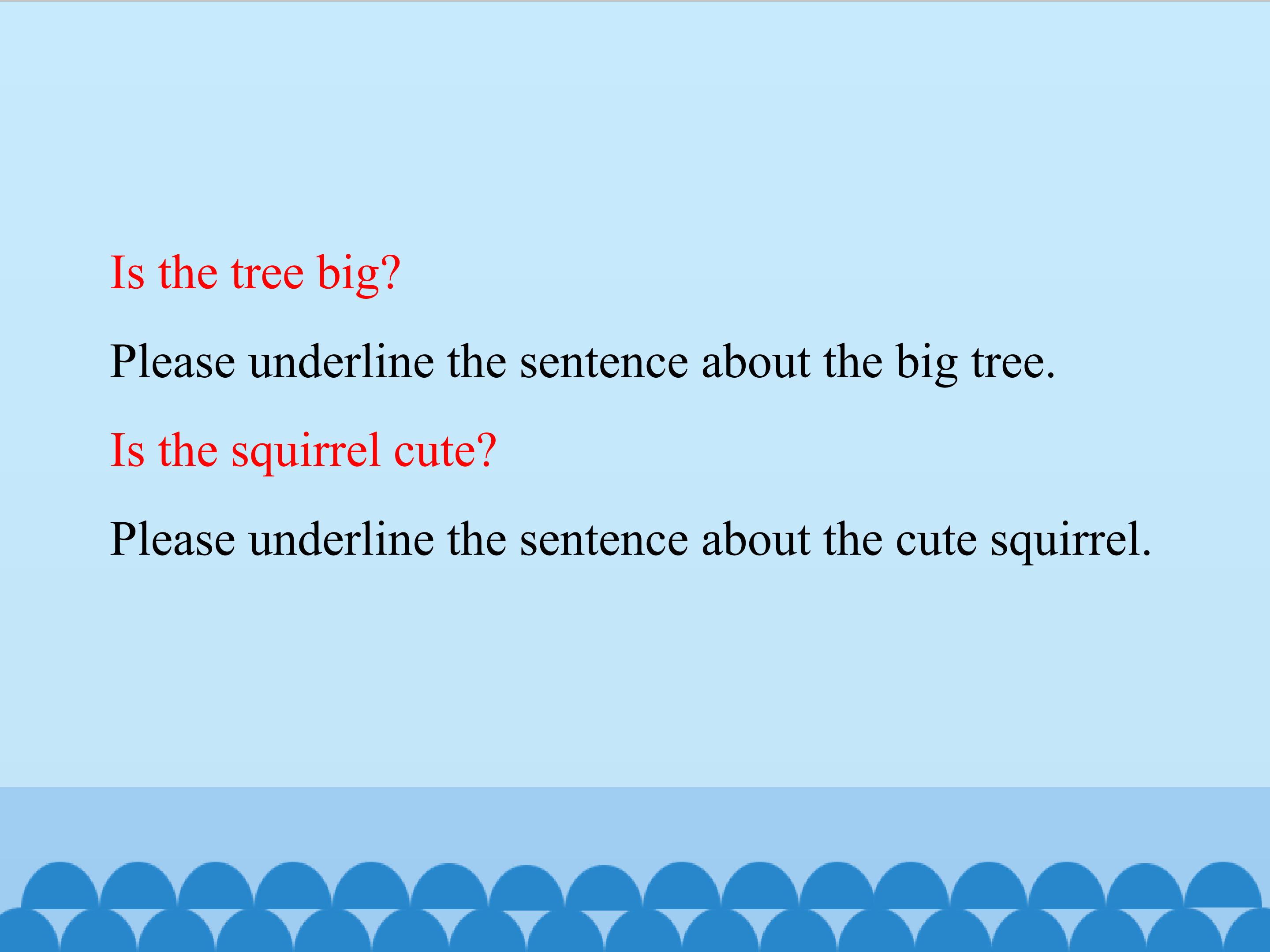 Is the tree big?

Please underline the sentence about the big tree.

Is the squirrel cute?

Please underline the sentence about the cute squirrel.